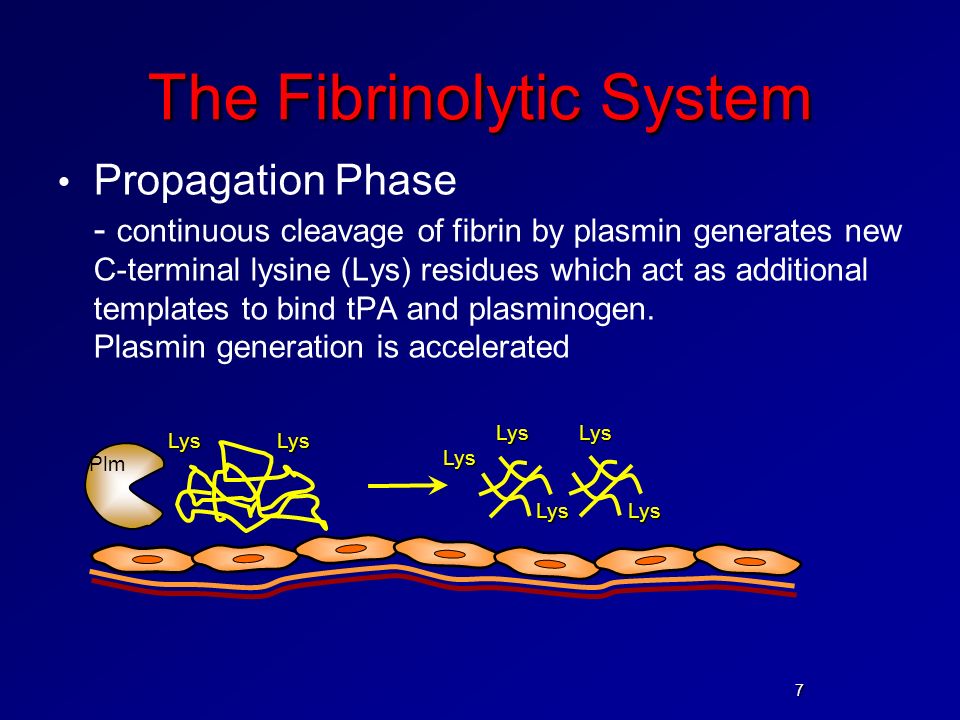 The Fibrinolytic System

• Propagation Phase

- continuous cleavage of fibrin by plasmin generates new C-terminal lysine (Lys) residues which act as additional templates to bind tPA and plasminogen.
Plasmin generation is accelerated

Plm
Lys
Lys
Lys
Lys
Lys
Lys
Lys

7